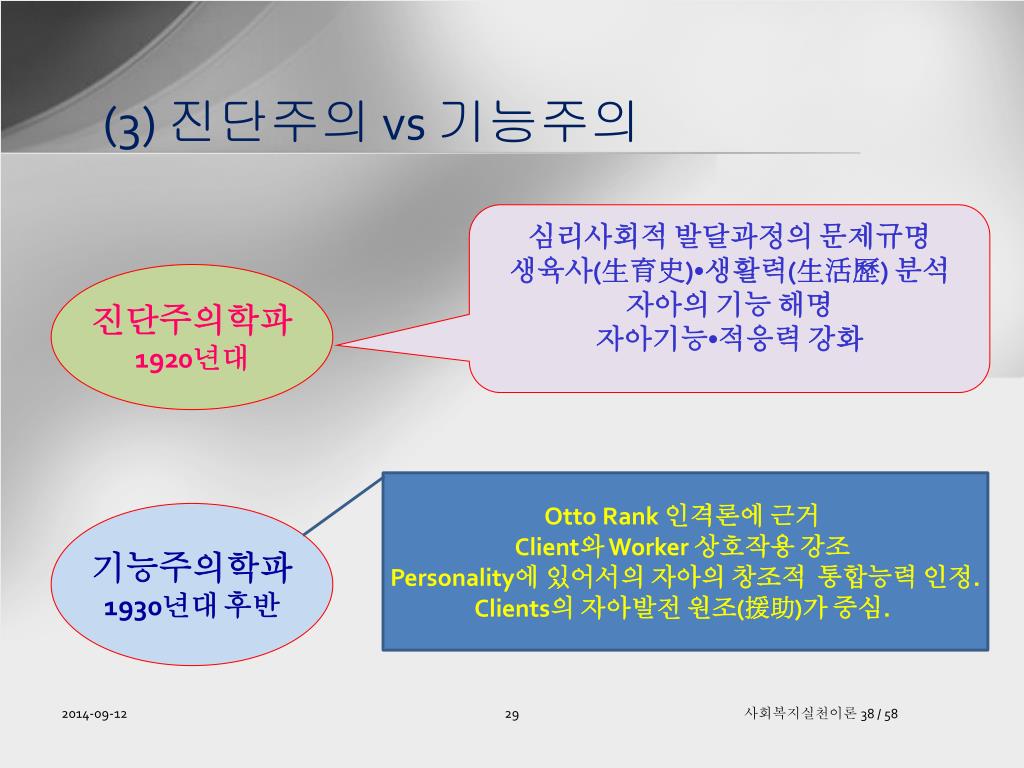 (3) 진단주의 vs 기능주의

진단주의학파
1920년대

심리사회적 발달과정의 문제규명
생육사(生育史)•생활력(生活歷) 분석
자아의 기능 해명
자아기능•적응력 강화

기능주의학파
1930년대 후반

Otto Rank 인격론에 근거
Client와 Worker 상호작용 강조
Personality에 있어서의 자아의 창조적 통합능력 인정.
Clients의 자아발전 원조(援助)가 중심.

2014-09-12
29
사회복지실천이론 38 / 58